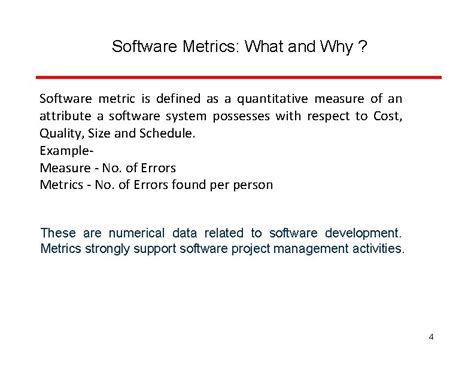 Software Metrics: What and Why ?

Software metric is defined as a quantitative measure of an attribute a software system possesses with respect to Cost, Quality, Size and Schedule.
Example-
Measure - No. of Errors
Metrics - No. of Errors found per person

These are numerical data related to software development. Metrics strongly support software project management activities.

4